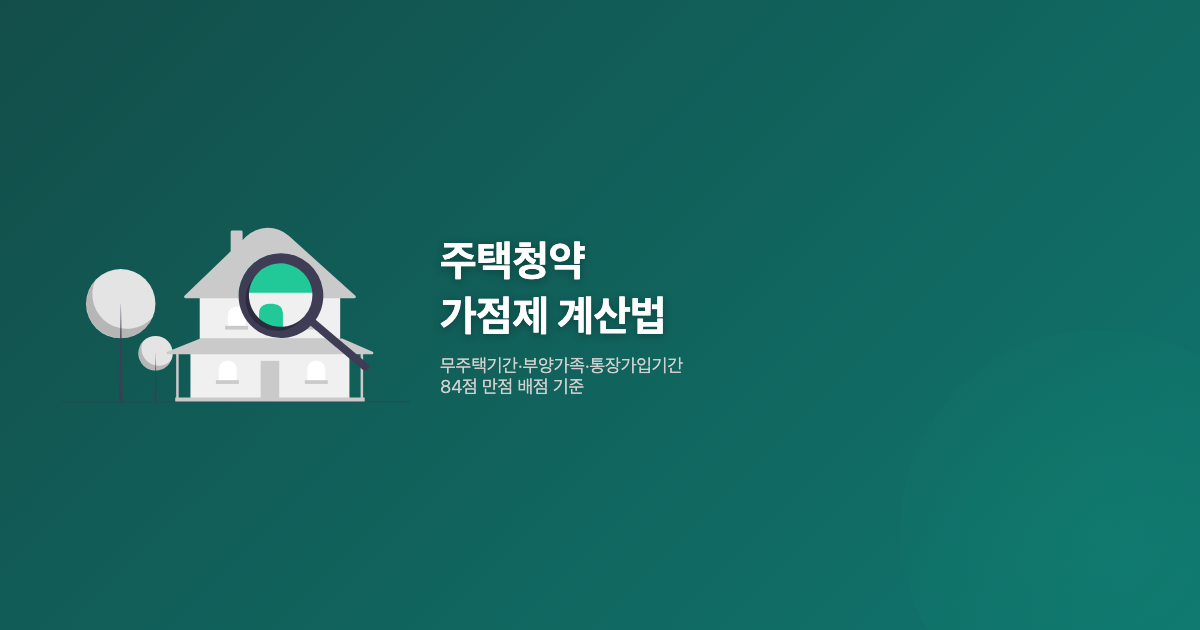 주택청약
가점제 계산법

무주택기간·부양가족·통장가입기간
84점 만점 배점 기준